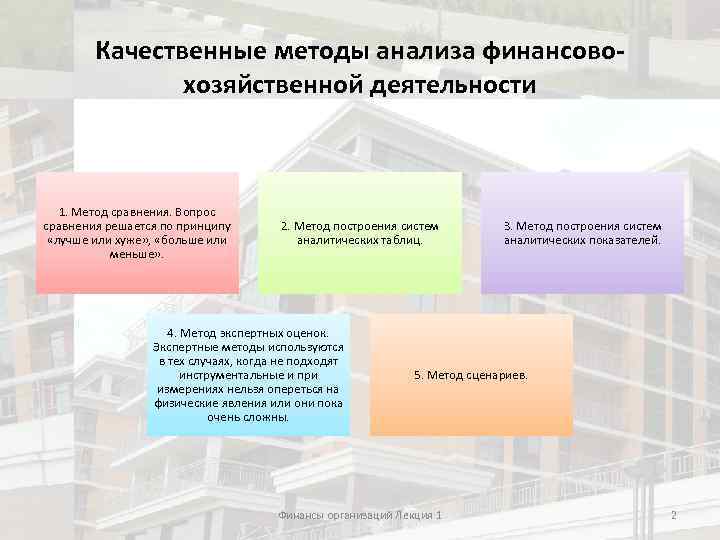 Качественные методы анализа финансово-хозяйственной деятельности

1. Метод сравнения. Вопрос сравнения решается по принципу «лучше или хуже», «больше или меньше».

2. Метод построения систем аналитических таблиц.

3. Метод построения систем аналитических показателей.

4. Метод экспертных оценок. Экспертные методы используются в тех случаях, когда не подходят инструментальные и при измерениях нельзя опереться на физические явления или они пока очень сложны.

5. Метод сценариев.

Финансы организаций Лекция 1

2